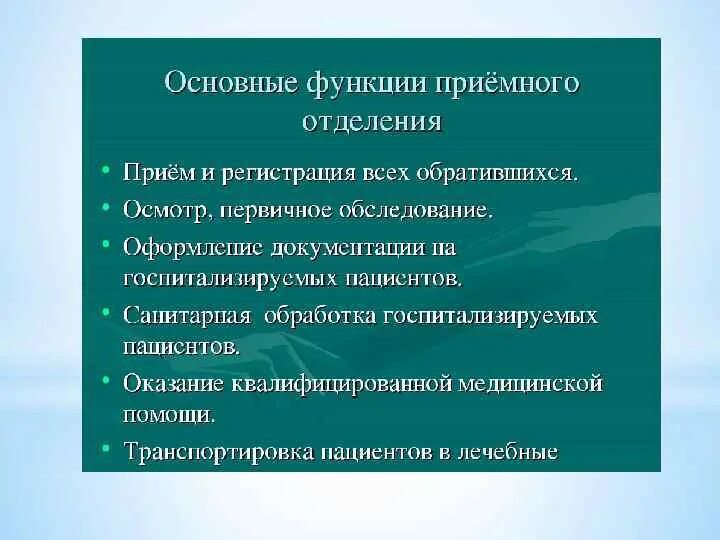 Основные функции приёмного отделения

• Приём и регистрация всех обратившихся.
• Осмотр, первичное обследование.
• Оформление документации на госпитализируемых пациентов.
• Санитарная обработка госпитализируемых пациентов.
• Оказание квалифицированной медицинской помощи.
• Транспортировка пациентов в лечебные